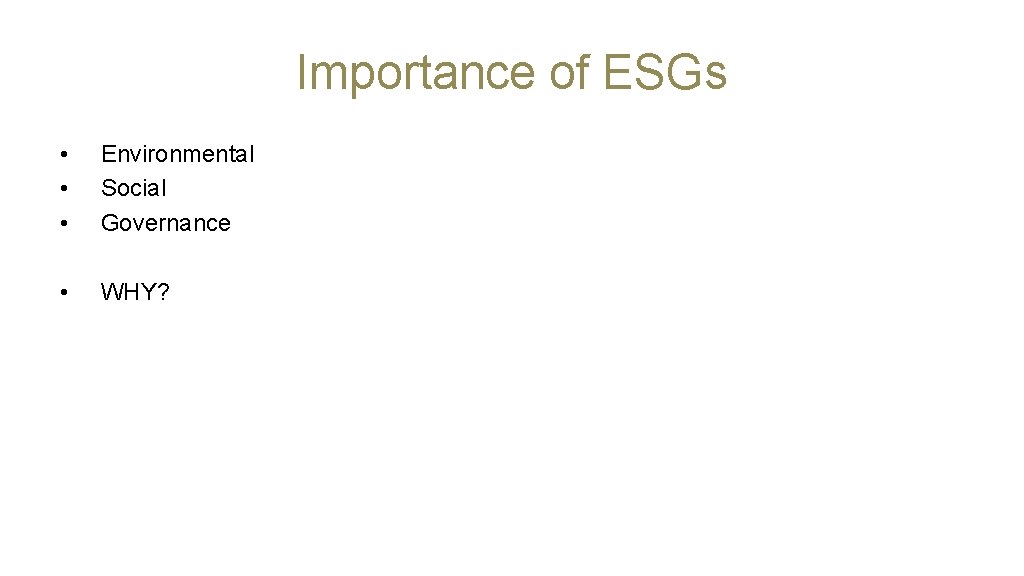 Importance of ESGs

• Environmental
• Social
• Governance

• WHY?